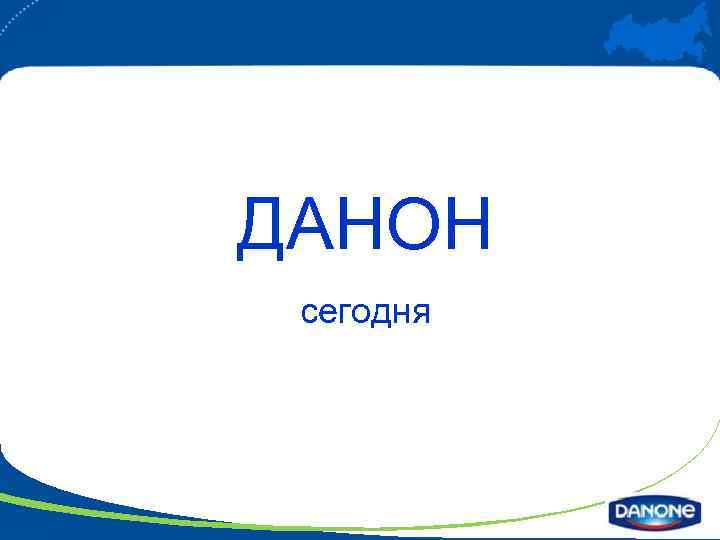 ДАНОН

сегодня

DANONE